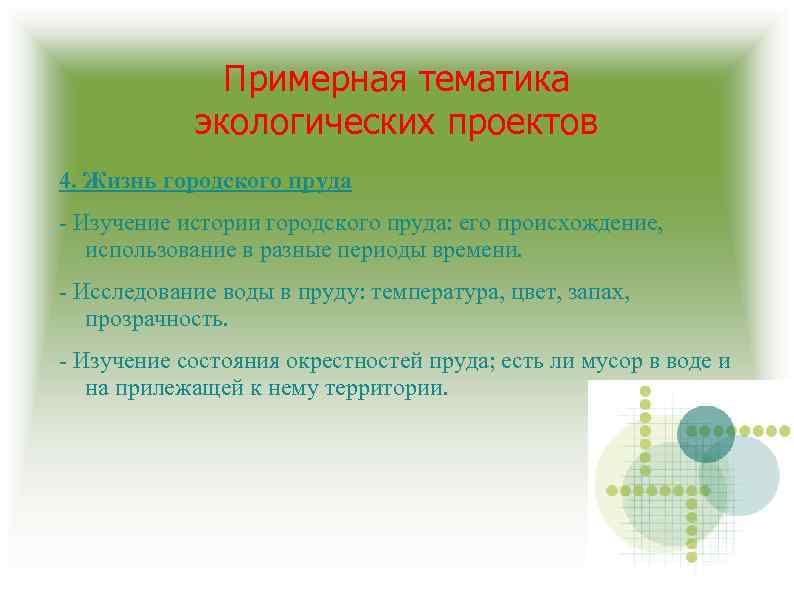 Примерная тематика экологических проектов

4. Жизнь городского пруда

- Изучение истории городского пруда: его происхождение, использование в разные периоды времени.

- Исследование воды в пруду: температура, цвет, запах, прозрачность.

- Изучение состояния окрестностей пруда; есть ли мусор в воде и на прилежащей к нему территории.